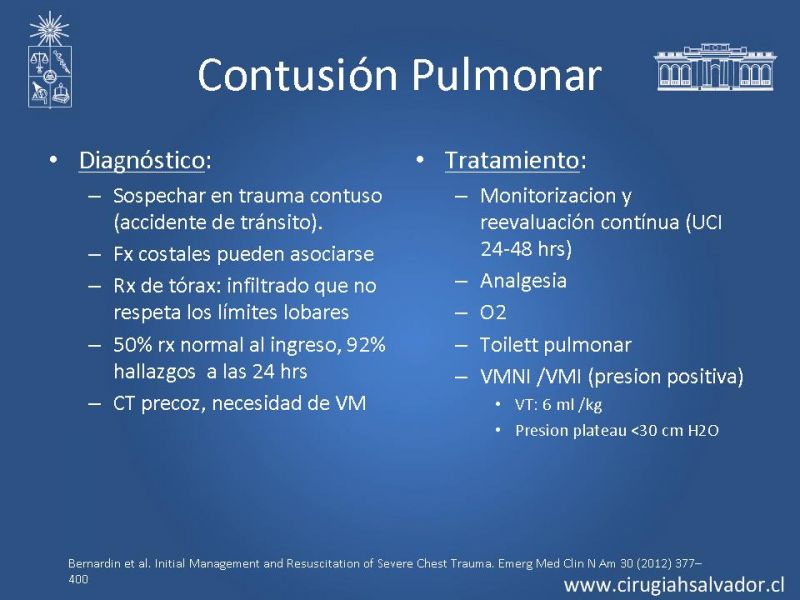 Contusión Pulmonar

• Diagnóstico:
– Sospechar en trauma contuso (accidente de tránsito).
– Fx costales pueden asociarse
– Rx de tórax: infiltrado que no respeta los límites lobares
– 50% rx normal al ingreso, 92% hallazgos a las 24 hrs
– CT precoz, necesidad de VM

• Tratamiento:
– Monitorizacion y reevaluación contínua (UCI 24-48 hrs)
– Analgesia
– O2
– Toilett pulmonar
– VMNI /VMI (presion positiva)
• VT: 6 ml /kg
• Presion plateau <30 cm H2O

Bernardin et al. Initial Management and Resuscitation of Severe Chest Trauma. Emerg Med Clin N Am 30 (2012) 377–400

www.cirugiahsalvador.cl